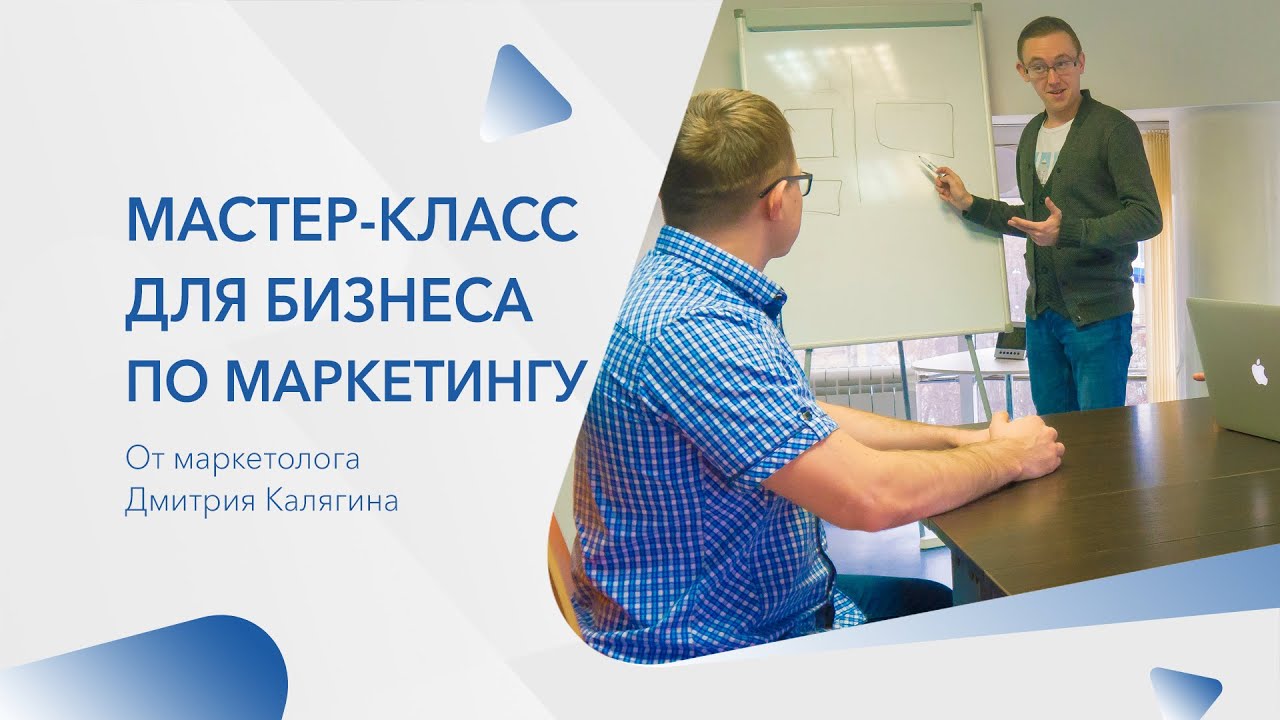 МАСТЕР-КЛАСС ДЛЯ БИЗНЕСА ПО МАРКЕТИНГУ

От маркетолога Дмитрия Калягина